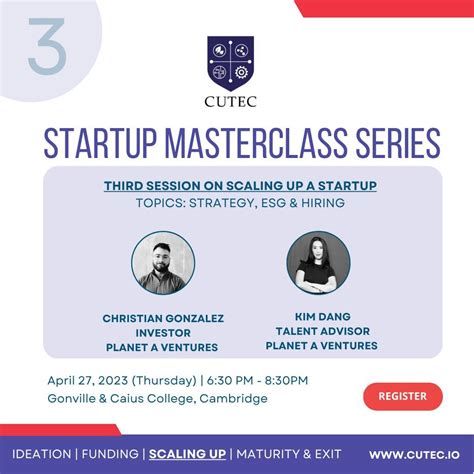 3

CUTEC

STARTUP MASTERCLASS SERIES

THIRD SESSION ON SCALING UP A STARTUP
TOPICS: STRATEGY, ESG & HIRING

CHRISTIAN GONZALEZ
INVESTOR
PLANET A VENTURES

KIM DANG
TALENT ADVISOR
PLANET A VENTURES

April 27, 2023 (Thursday) | 6:30 PM - 8:30PM
Gonville & Caius College, Cambridge

REGISTER

IDEATION | FUNDING | SCALING UP | MATURITY & EXIT

WWW.CUTEC.IO